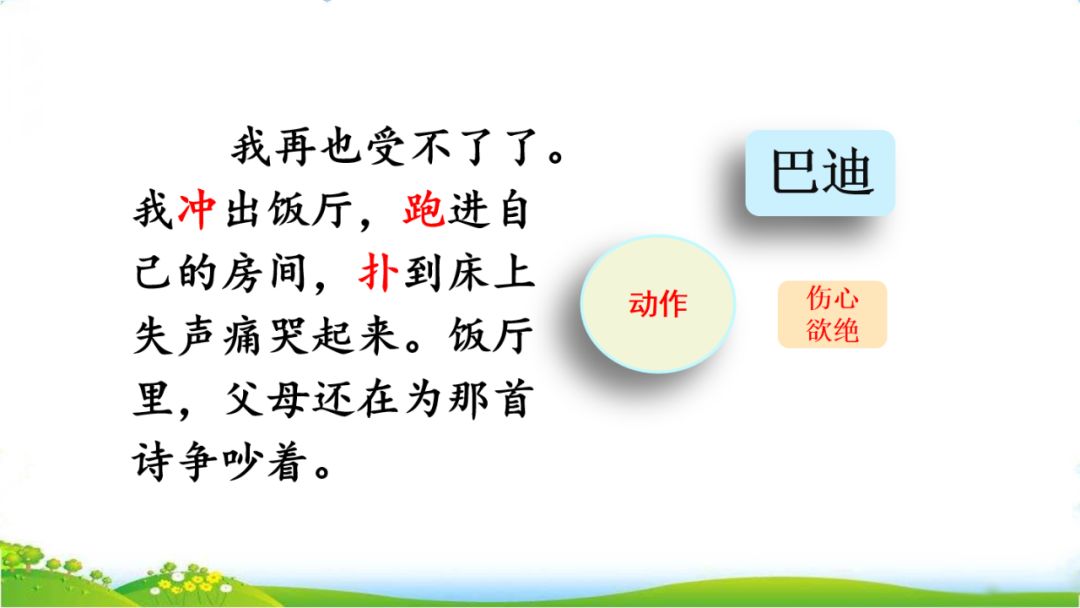 我再也受不了了。我冲出饭厅，跑进自己的房间，扑到床上失声痛哭起来。饭厅里，父母还在为那首诗争吵着。

巴迪

动作

伤心欲绝